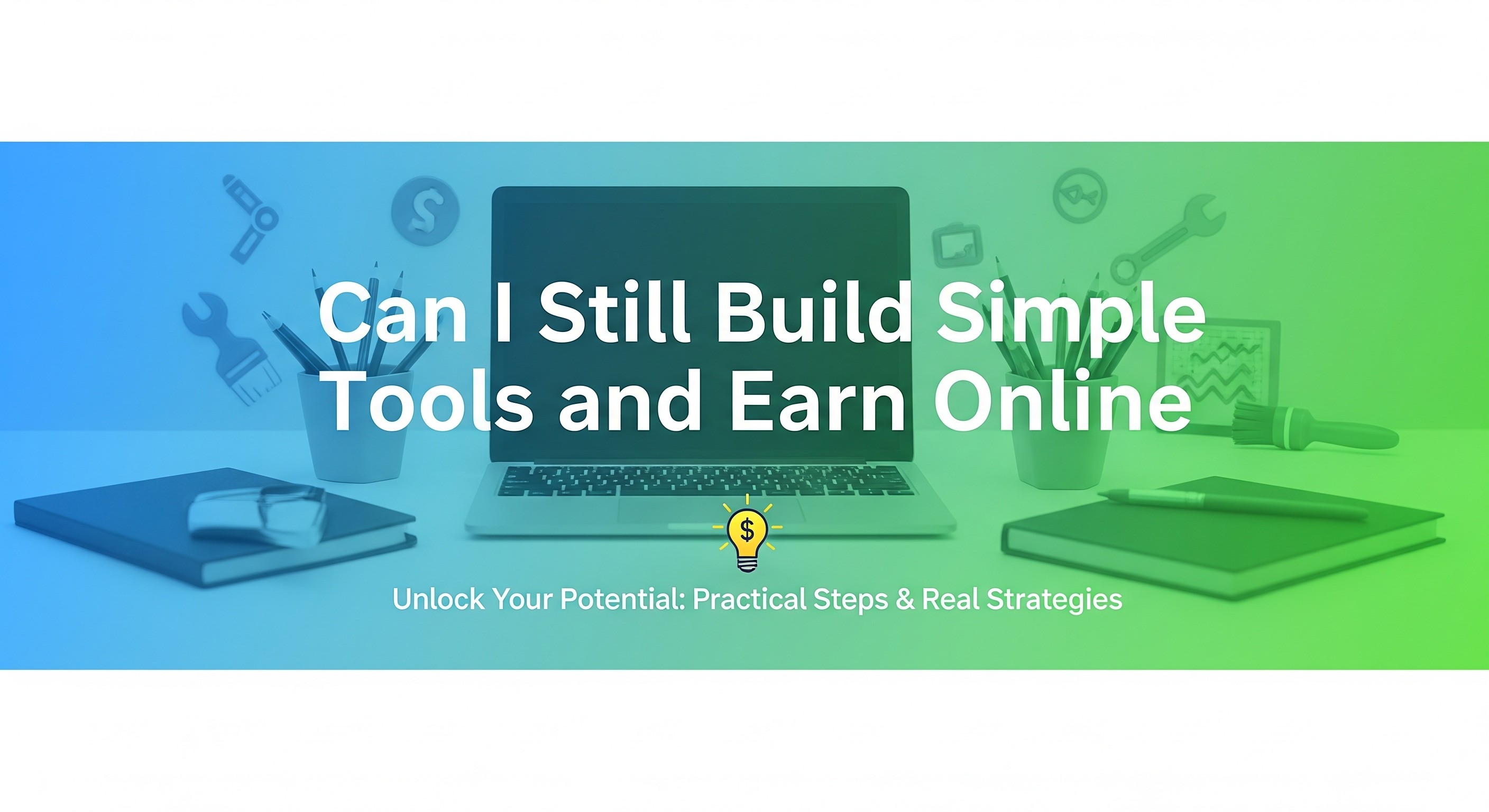 Can I Still Build Simple Tools and Earn Online

$

Unlock Your Potential: Practical Steps & Real Strategies